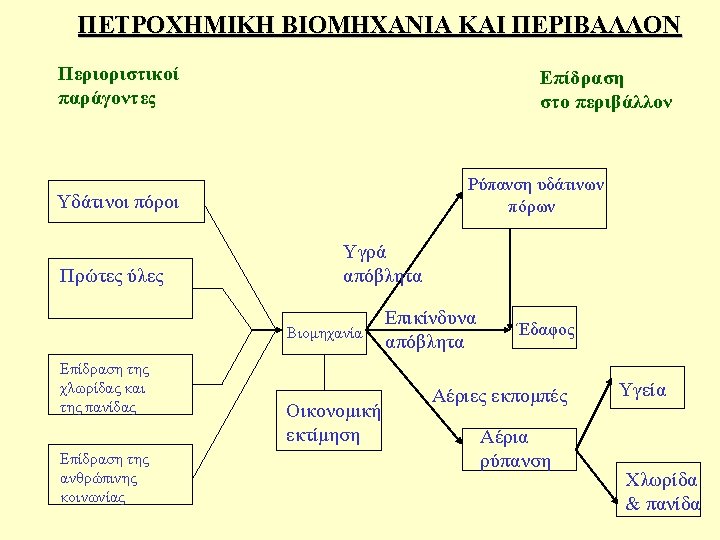 ΠΕΤΡΟΧΗΜΙΚΗ ΒΙΟΜΗΧΑΝΙΑ ΚΑΙ ΠΕΡΙΒΑΛΛΟΝ

Περιοριστικοί παράγοντες

Επίδραση στο περιβάλλον

Υδάτινοι πόροι

Πρώτες ύλες

Επίδραση της χλωρίδας και της πανίδας

Επίδραση της ανθρώπινης κοινωνίας

Βιομηχανία

Οικονομική εκτίμηση

Υγρά απόβλητα

Επικίνδυνα απόβλητα

Αέριες εκπομπές

Ρύπανση υδάτινων πόρων

Έδαφος

Αέρια ρύπανση

Υγεία

Χλωρίδα & πανίδα